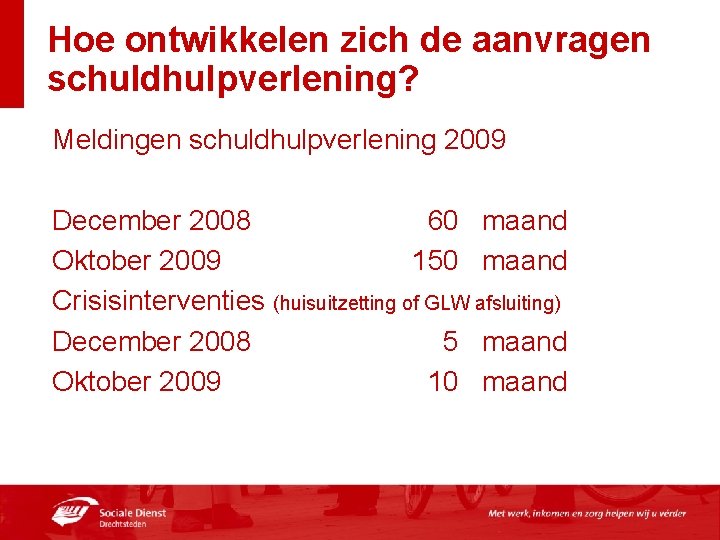 Hoe ontwikkelen zich de aanvragen schuldhulpverlening?

Meldingen schuldhulpverlening 2009

December 2008 60 maand
Oktober 2009 150 maand
Crisisinterventies (huisuitzetting of GLW afsluiting)
December 2008 5 maand
Oktober 2009 10 maand

Sociale Dienst
Drechtsteden

Met werk, inkomen en zorg helpen wij u verder